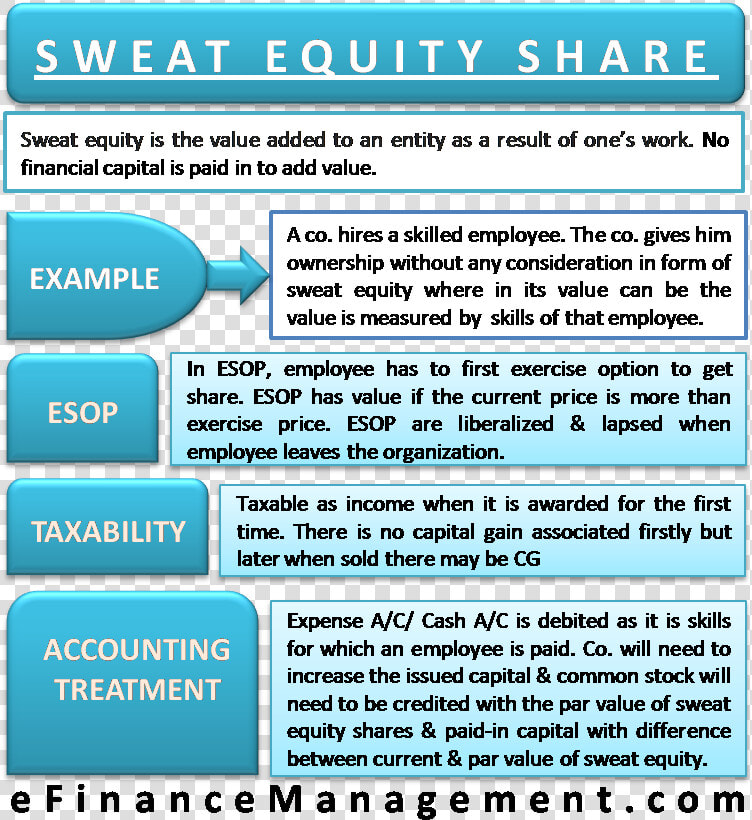 SWEAT EQUITY SHARE

Sweat equity is the value added to an entity as a result of one's work. No financial capital is paid in to add value.

EXAMPLE

A co. hires a skilled employee. The co. gives him ownership without any consideration in form of sweat equity where in its value can be the value is measured by skills of that employee.

ESOP

In ESOP, employee has to first exercise option to get share. ESOP has value if the current price is more than exercise price. ESOP are liberalized & lapsed when employee leaves the organization.

TAXABILITY

Taxable as income when it is awarded for the first time. There is no capital gain associated firstly but later when sold there may be CG

ACCOUNTING TREATMENT

Expense A/C/ Cash A/C is debited as it is skills for which an employee is paid. Co. will need to increase the issued capital & common stock will need to be credited with the par value of sweat equity shares & paid-in capital with difference between current & par value of sweat equity.

eFinanceManagement.com